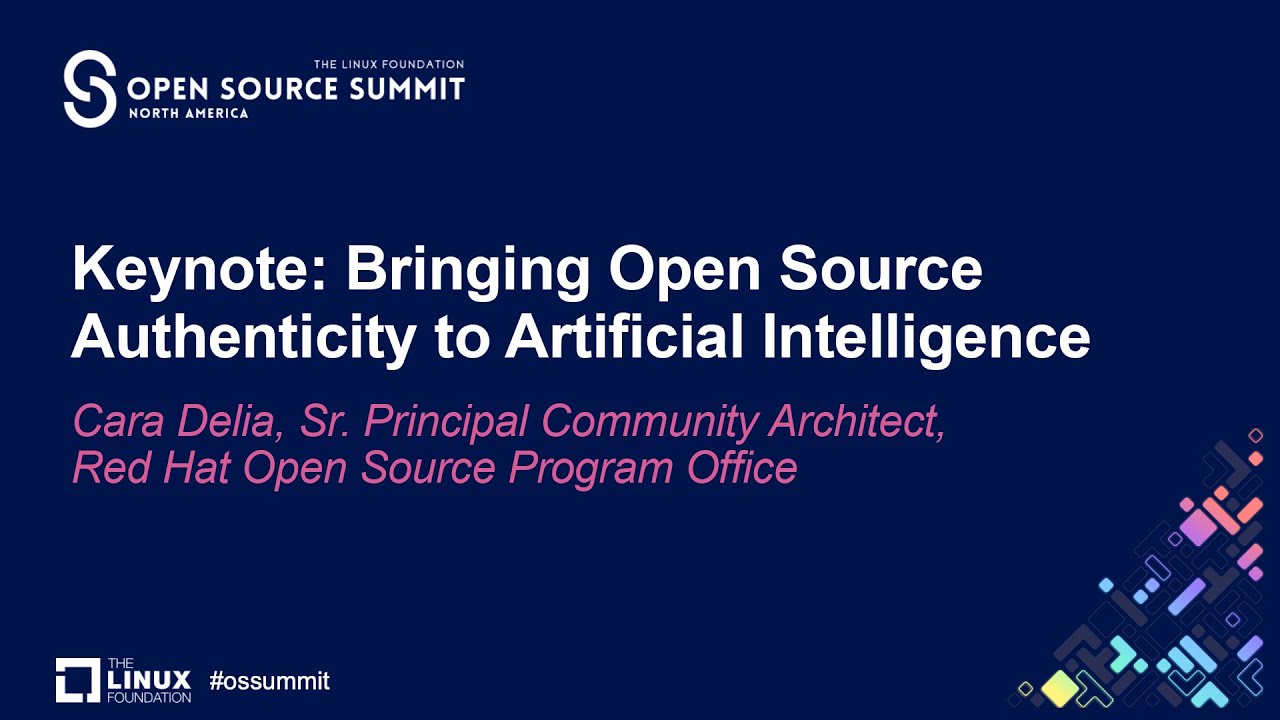 THE LINUX FOUNDATION
OPEN SOURCE SUMMIT
NORTH AMERICA

Keynote: Bringing Open Source Authenticity to Artificial Intelligence

Cara Delia, Sr. Principal Community Architect, Red Hat Open Source Program Office

THE LINUX FOUNDATION #ossummit